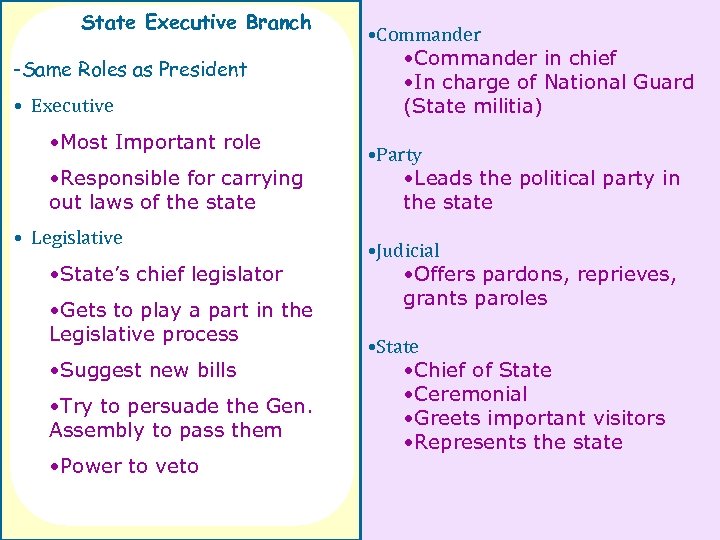 State Executive Branch

-Same Roles as President

• Executive

•Most Important role

•Responsible for carrying out laws of the state

• Legislative

•State's chief legislator

•Gets to play a part in the Legislative process

•Suggest new bills

•Try to persuade the Gen. Assembly to pass them

•Power to veto

•Commander

•Commander in chief
•In charge of National Guard (State militia)

•Party

•Leads the political party in the state

•Judicial

•Offers pardons, reprieves, grants paroles

•State

•Chief of State
•Ceremonial
•Greets important visitors
•Represents the state